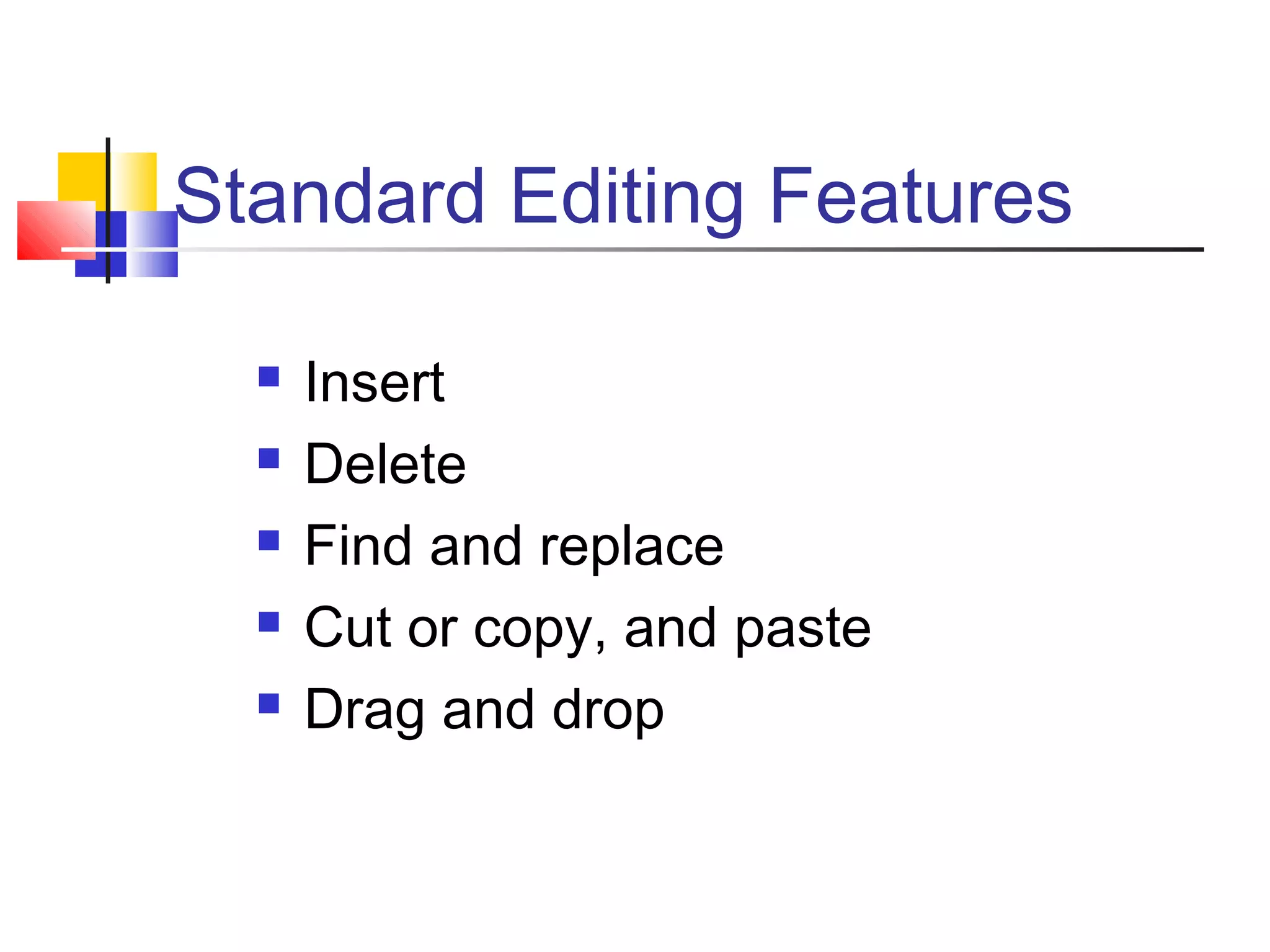 Standard Editing Features

- Insert
- Delete
- Find and replace
- Cut or copy, and paste
- Drag and drop